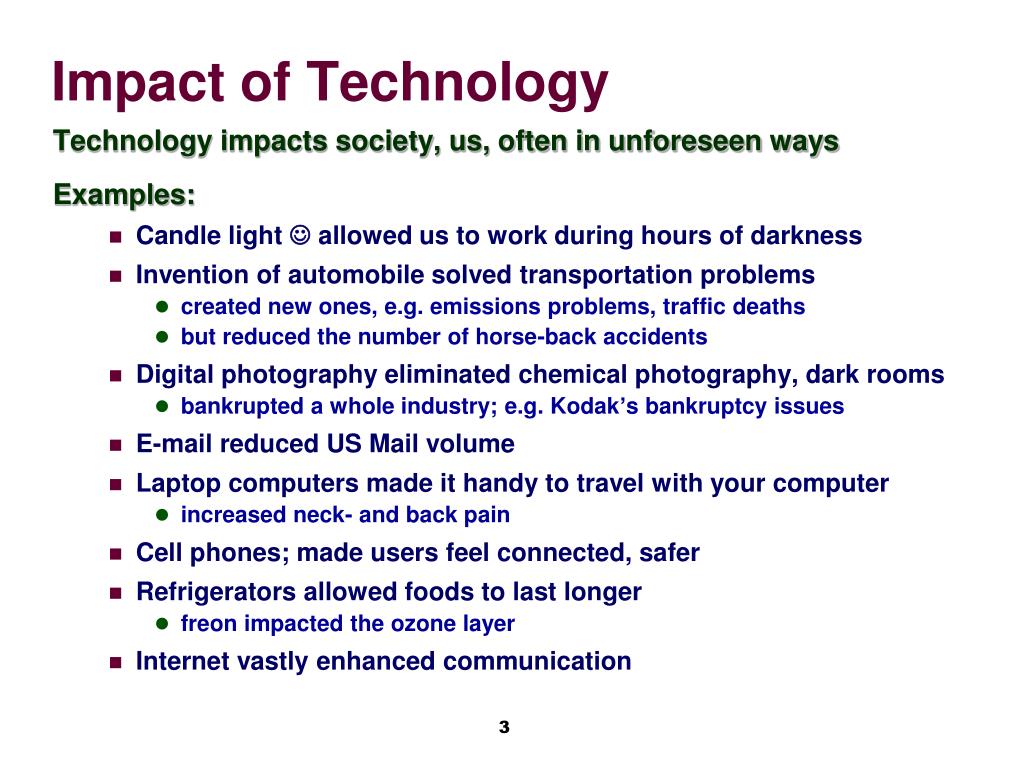 Impact of Technology

Technology impacts society, us, often in unforeseen ways

Examples:

- Candle light ☺ allowed us to work during hours of darkness
- Invention of automobile solved transportation problems
  - created new ones, e.g. emissions problems, traffic deaths
  - but reduced the number of horse-back accidents
- Digital photography eliminated chemical photography, dark rooms
  - bankrupted a whole industry; e.g. Kodak's bankruptcy issues
- E-mail reduced US Mail volume
- Laptop computers made it handy to travel with your computer
  - increased neck- and back pain
- Cell phones; made users feel connected, safer
- Refrigerators allowed foods to last longer
  - freon impacted the ozone layer
- Internet vastly enhanced communication

3